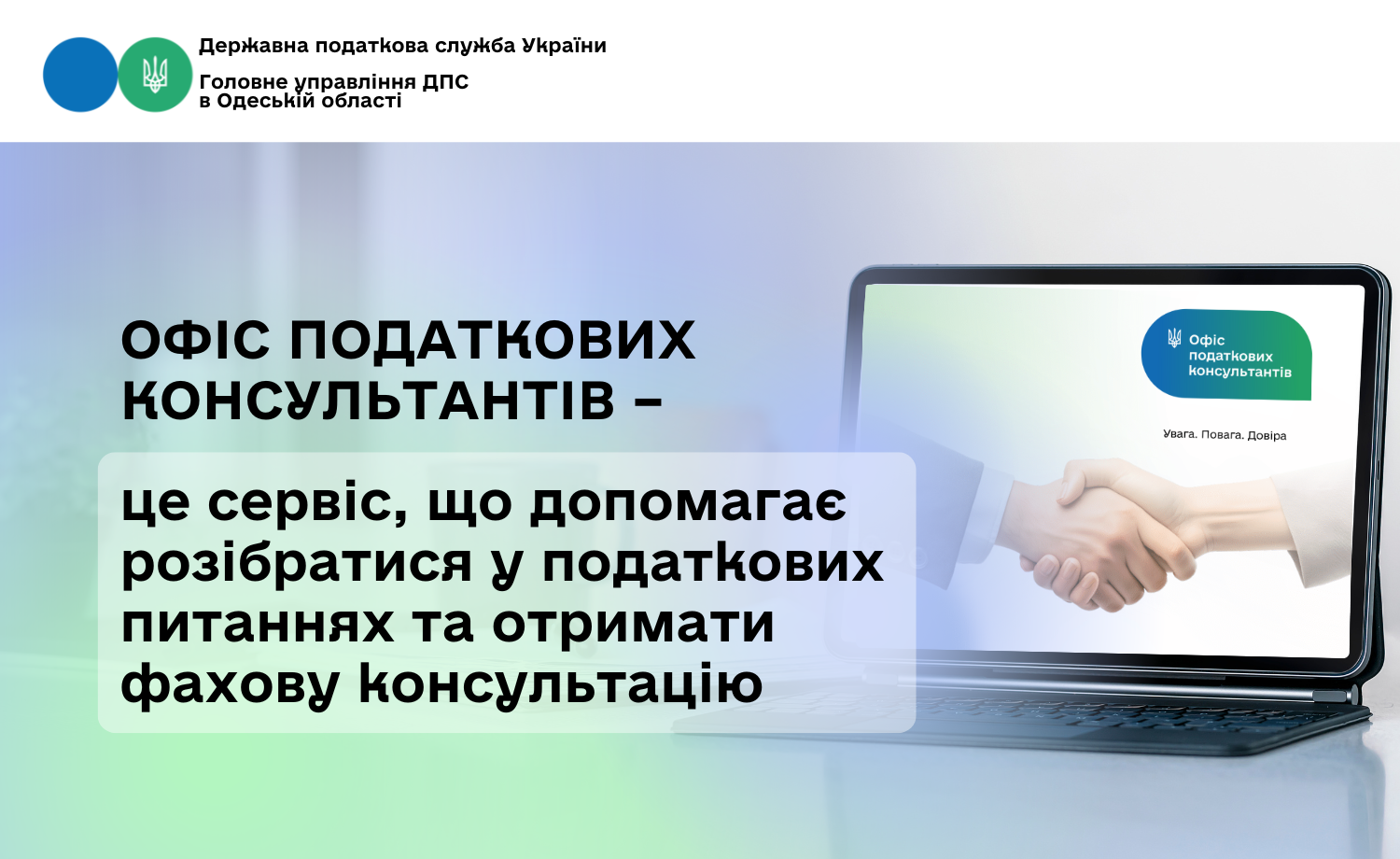 Державна податкова служба України

Головне управління ДПС
в Одеській області

ОФІС ПОДАТКОВИХ КОНСУЛЬТАНТІВ –

це сервіс, що допомагає розібратися у податкових питаннях та отримати фахову консультацію

Офіс податкових консультантів

Увага. Повага. Довіра